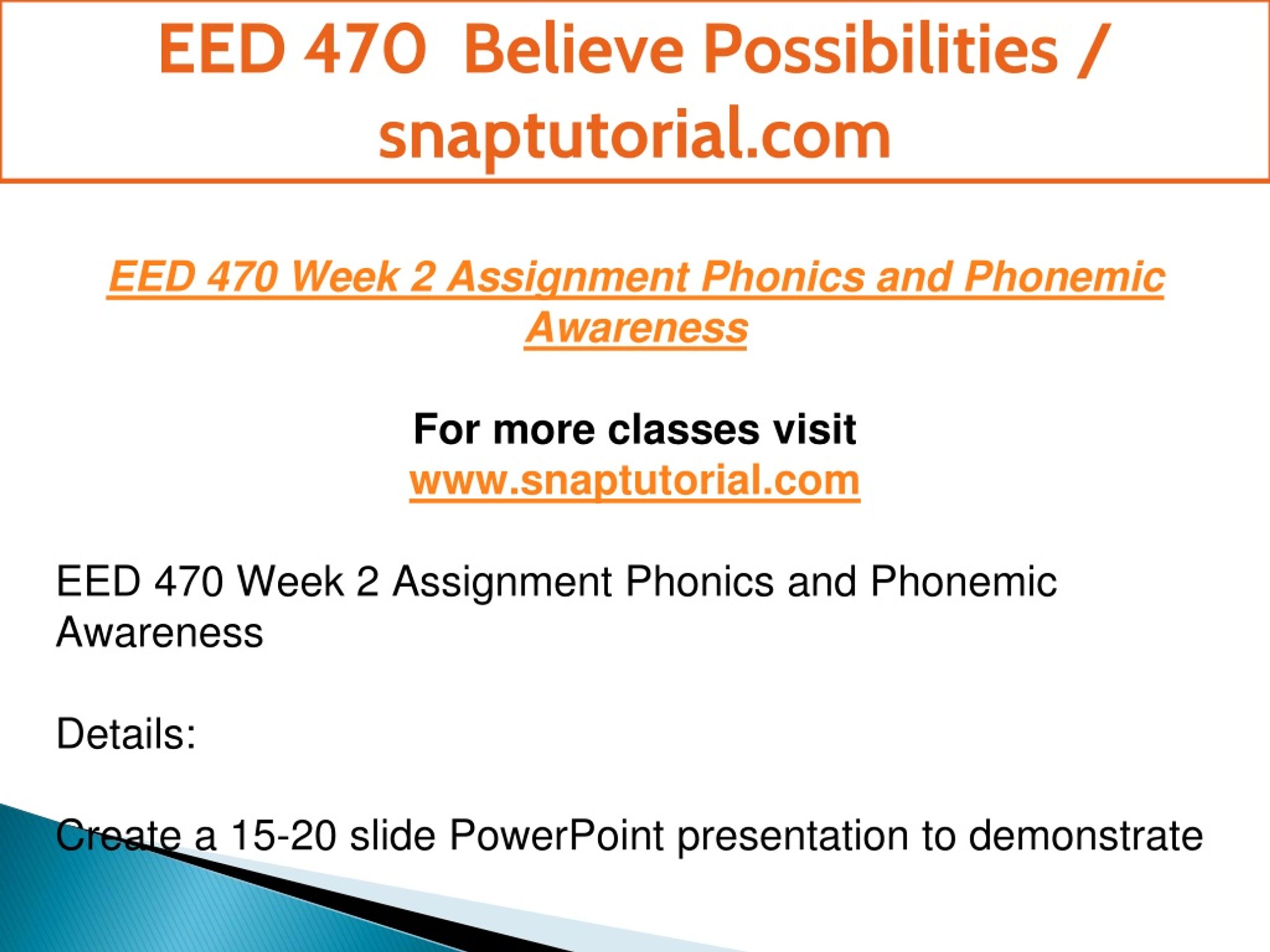 EED 470 Believe Possibilities / snaptutorial.com

EED 470 Week 2 Assignment Phonics and Phonemic Awareness

For more classes visit
www.snaptutorial.com

EED 470 Week 2 Assignment Phonics and Phonemic Awareness

Details:

Create a 15-20 slide PowerPoint presentation to demonstrate